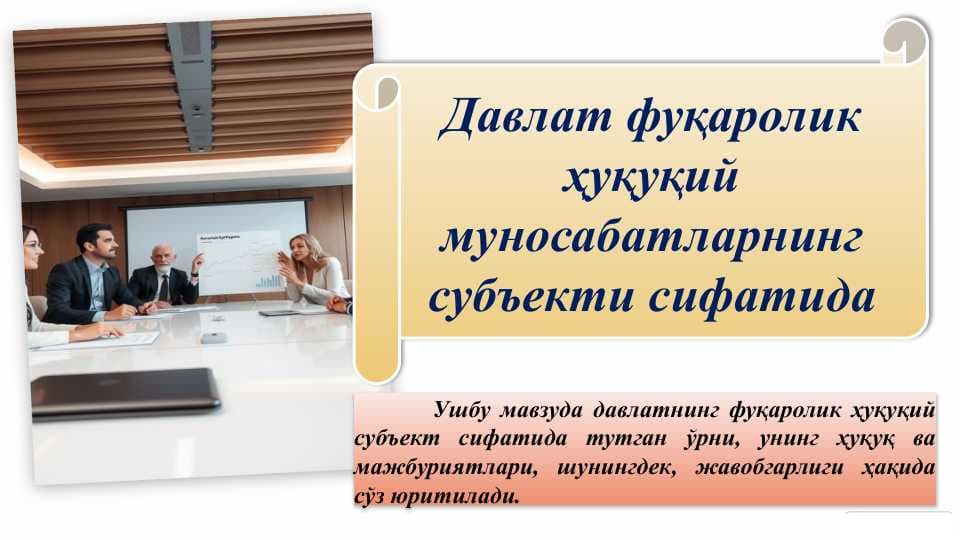 Давлат фуқаролик ҳуқуқий муносабатларнинг субъекти сифатида

Ушбу мавзуда давлатнинг фуқаролик ҳуқуқий субъект сифатида тутган ўрни, унинг ҳуқуқ ва мажбуриятлари, шунингдек, жавобгарлиги ҳақида сўз юритилади.